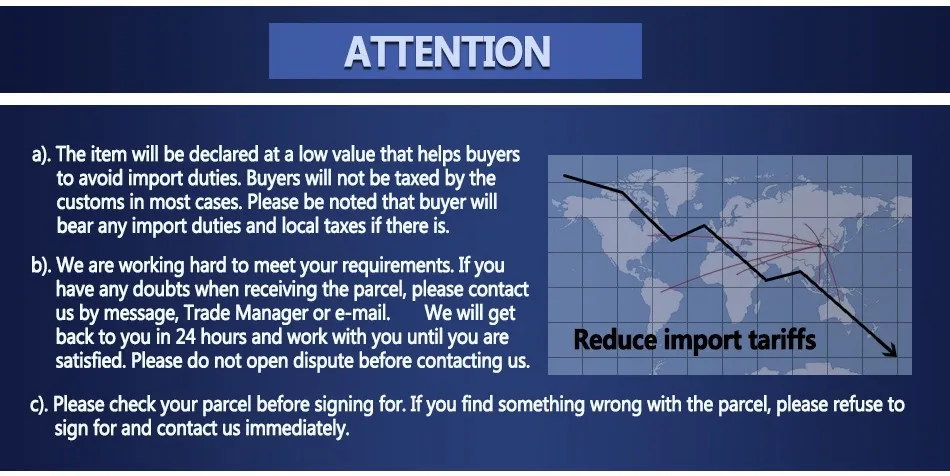 ATTENTION

a). The item will be declared at a low value that helps buyers to avoid import duties. Buyers will not be taxed by the customs in most cases. Please be noted that buyer will bear any import duties and local taxes if there is.

b). We are working hard to meet your requirements. If you have any doubts when receiving the parcel, please contact us by message, Trade Manager or e-mail. We will get back to you in 24 hours and work with you until you are satisfied. Please do not open dispute before contacting us.

Reduce import tariffs

c). Please check your parcel before signing for. If you find something wrong with the parcel, please refuse to sign for and contact us immediately.